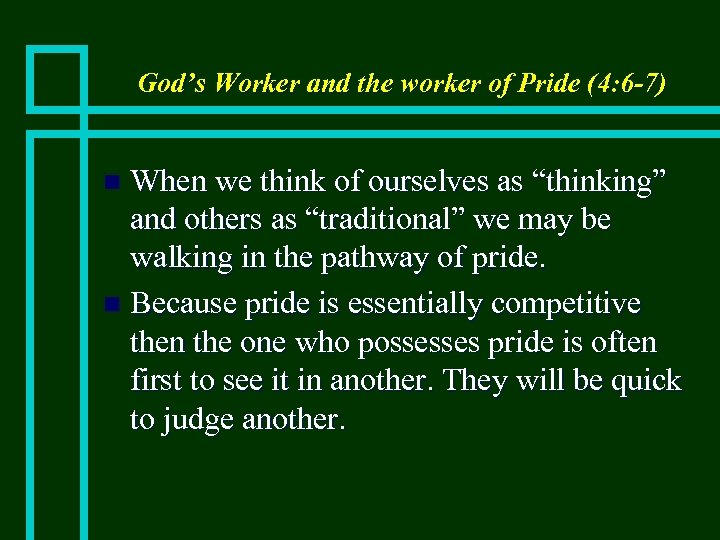 God’s Worker and the worker of Pride (4:6-7)

When we think of ourselves as “thinking” and others as “traditional” we may be walking in the pathway of pride.

Because pride is essentially competitive then the one who possesses pride is often first to see it in another. They will be quick to judge another.